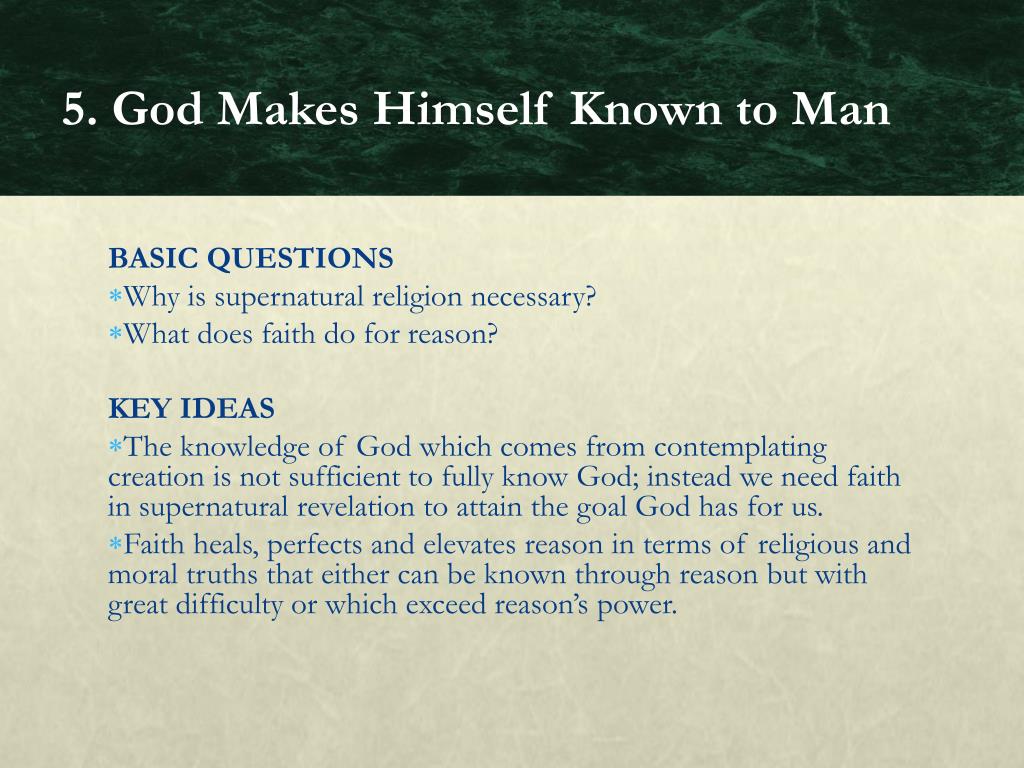 5. God Makes Himself Known to Man

BASIC QUESTIONS
∗Why is supernatural religion necessary?
∗What does faith do for reason?

KEY IDEAS
∗The knowledge of God which comes from contemplating creation is not sufficient to fully know God; instead we need faith in supernatural revelation to attain the goal God has for us.
∗Faith heals, perfects and elevates reason in terms of religious and moral truths that either can be known through reason but with great difficulty or which exceed reason's power.